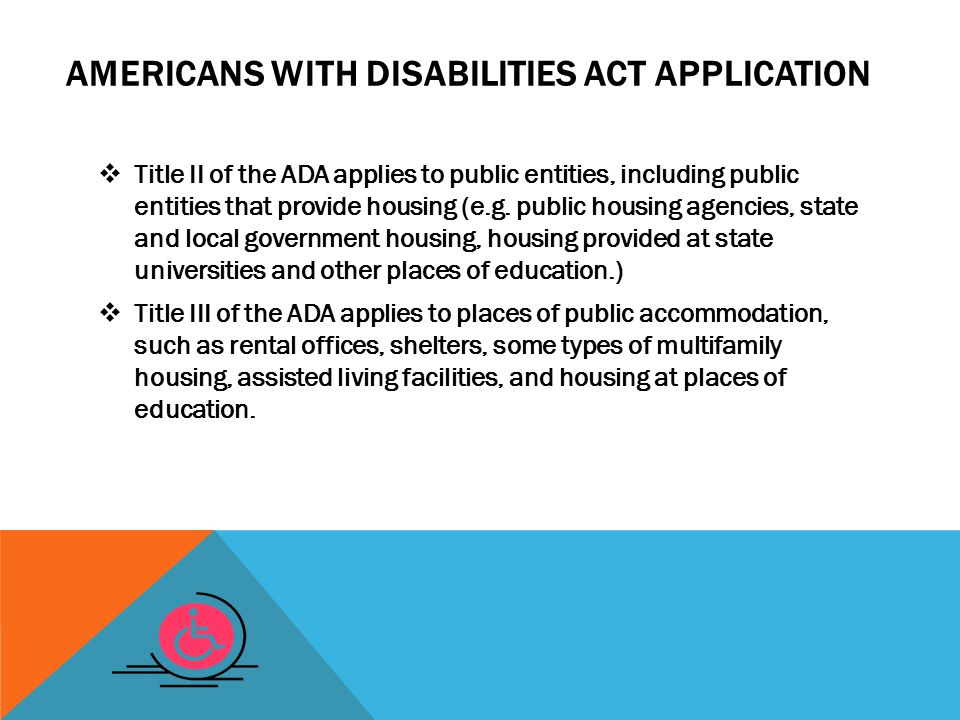 AMERICANS WITH DISABILITIES ACT APPLICATION

❖ Title II of the ADA applies to public entities, including public entities that provide housing (e.g. public housing agencies, state and local government housing, housing provided at state universities and other places of education.)

❖ Title III of the ADA applies to places of public accommodation, such as rental offices, shelters, some types of multifamily housing, assisted living facilities, and housing at places of education.